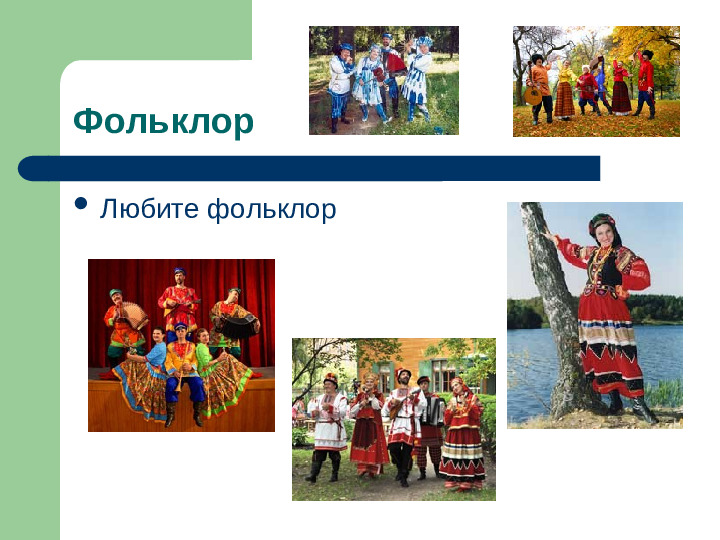 Фольклор

• Любите фольклор